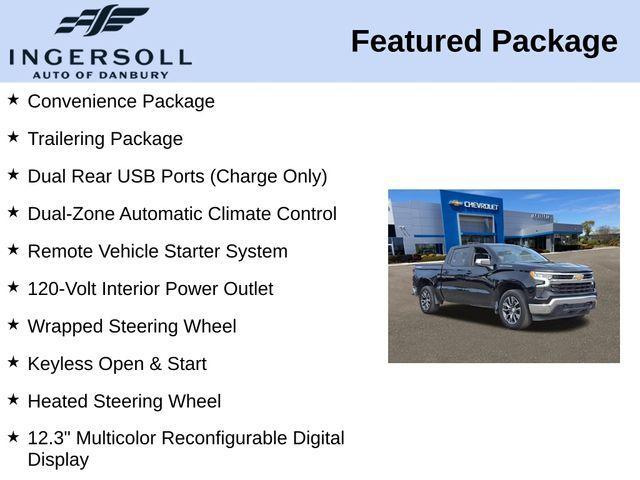 INGERSOLL
AUTO OF DANBURY

Featured Package

★ Convenience Package

★ Trailering Package

★ Dual Rear USB Ports (Charge Only)

★ Dual-Zone Automatic Climate Control

★ Remote Vehicle Starter System

★ 120-Volt Interior Power Outlet

★ Wrapped Steering Wheel

★ Keyless Open & Start

★ Heated Steering Wheel

★ 12.3" Multicolor Reconfigurable Digital Display

CHEVROLET